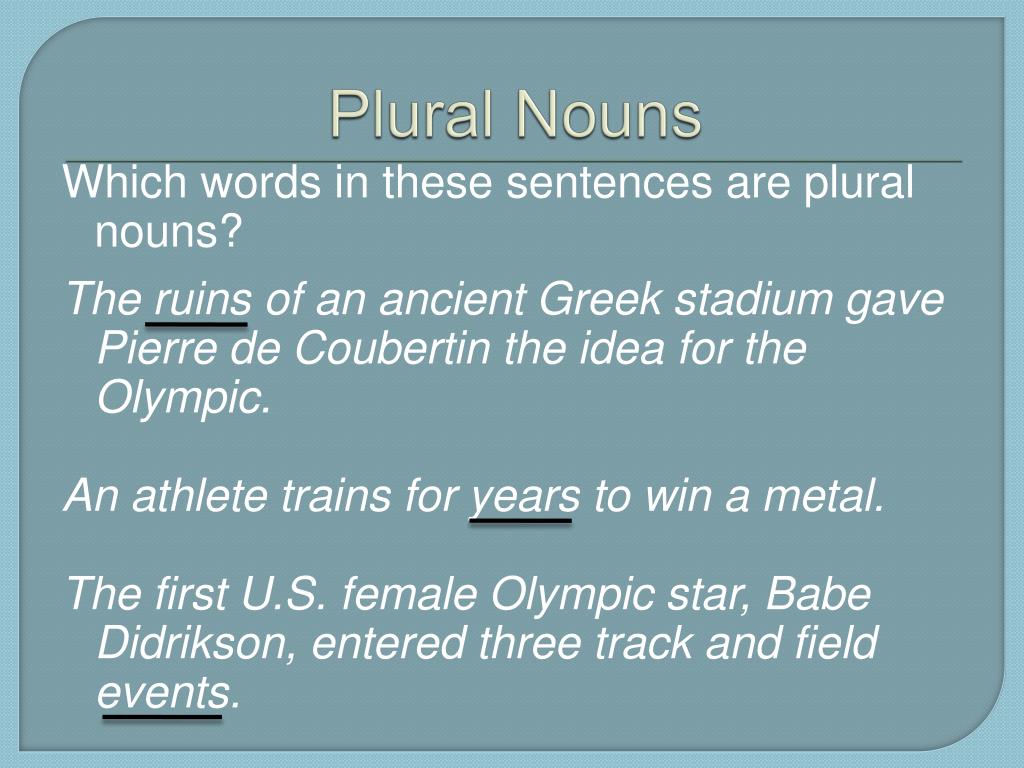 Plural Nouns

Which words in these sentences are plural nouns?

The ruins of an ancient Greek stadium gave Pierre de Coubertin the idea for the Olympic.

An athlete trains for years to win a metal.

The first U.S. female Olympic star, Babe Didrikson, entered three track and field events.